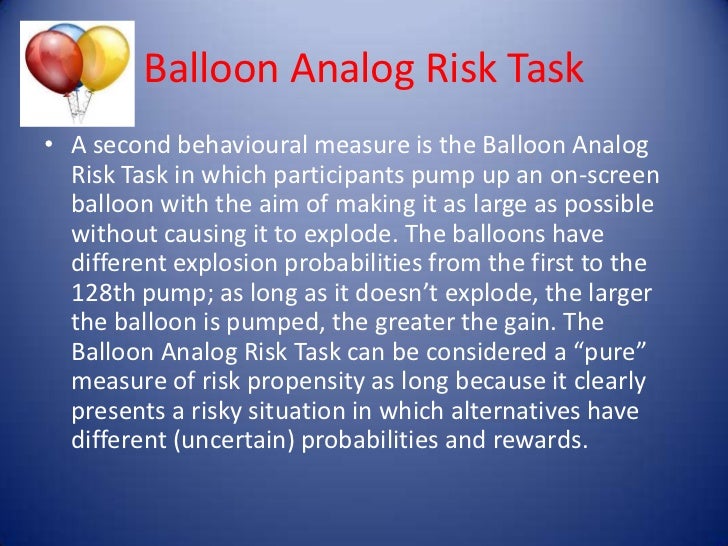 Balloon Analog Risk Task

• A second behavioural measure is the Balloon Analog Risk Task in which participants pump up an on-screen balloon with the aim of making it as large as possible without causing it to explode. The balloons have different explosion probabilities from the first to the 128th pump; as long as it doesn’t explode, the larger the balloon is pumped, the greater the gain. The Balloon Analog Risk Task can be considered a “pure” measure of risk propensity as long because it clearly presents a risky situation in which alternatives have different (uncertain) probabilities and rewards.